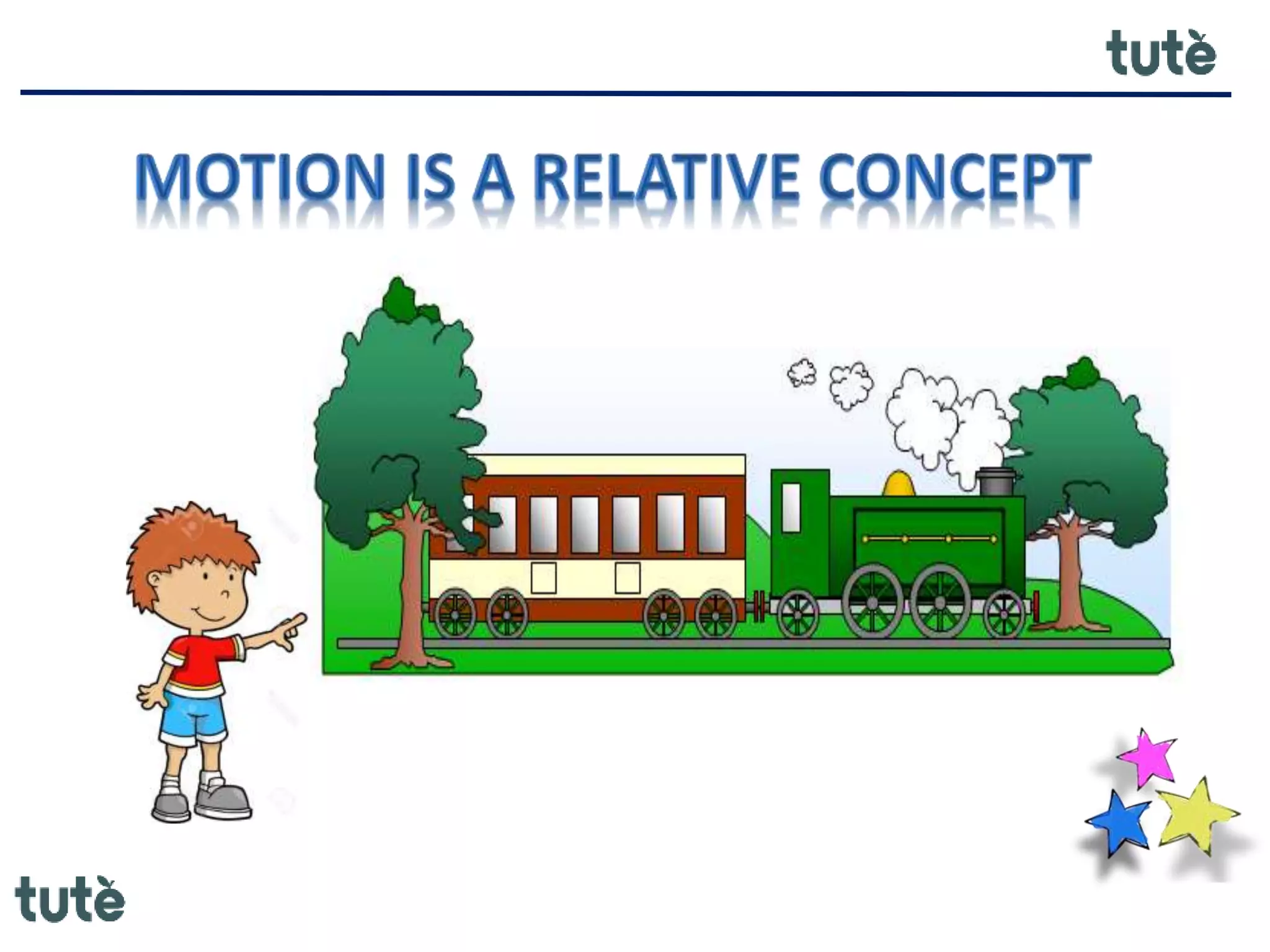 tutè

MOTION IS A RELATIVE CONCEPT

tutè